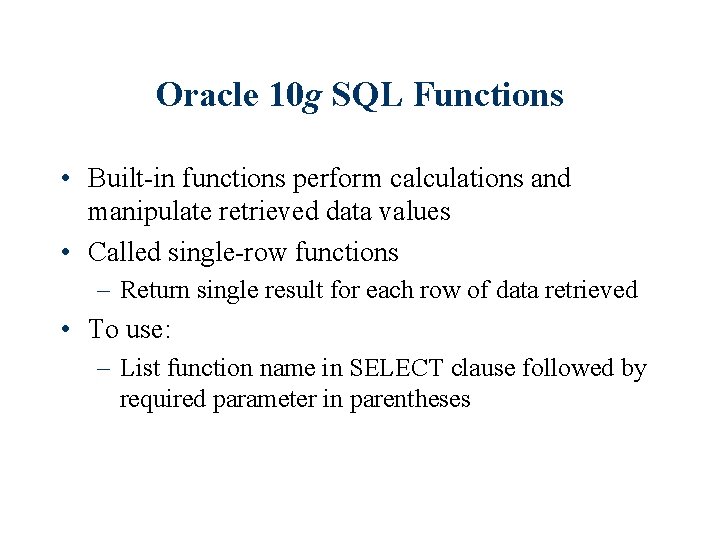 Oracle 10g SQL Functions

• Built-in functions perform calculations and manipulate retrieved data values

• Called single-row functions

– Return single result for each row of data retrieved

• To use:

– List function name in SELECT clause followed by required parameter in parentheses